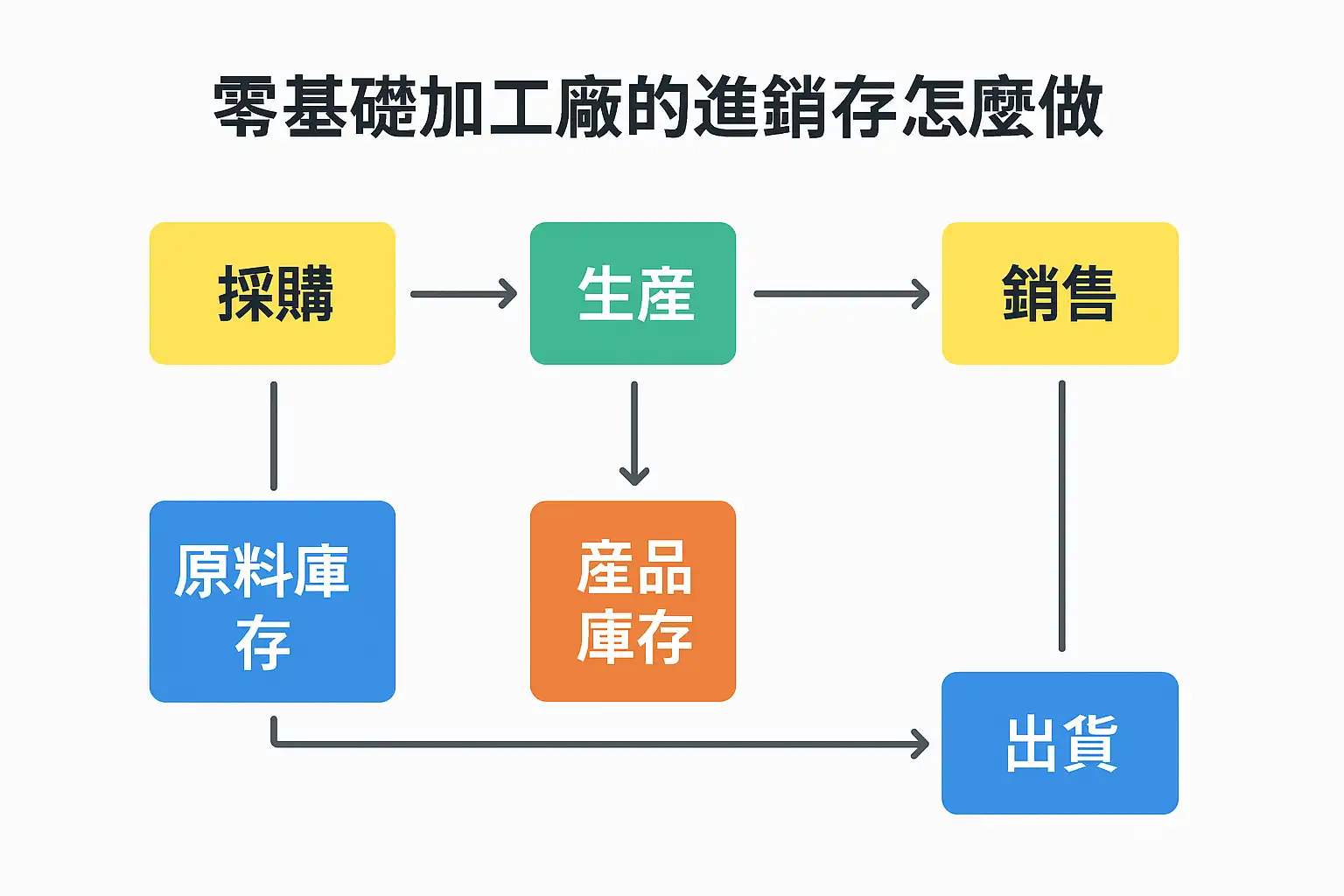 零基礎加工廠的進銷存怎麼做

採購

生產

銷售

原料庫存

產品庫存

出貨